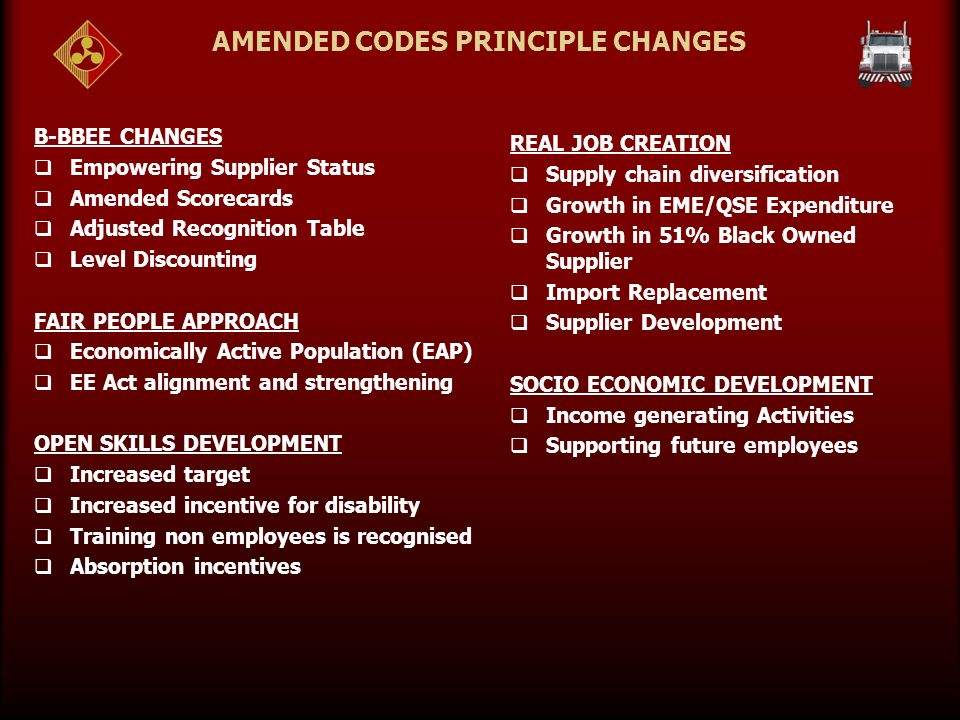 AMENDED CODES PRINCIPLE CHANGES

B-BBEE CHANGES
❑ Empowering Supplier Status
❑ Amended Scorecards
❑ Adjusted Recognition Table
❑ Level Discounting

FAIR PEOPLE APPROACH
❑ Economically Active Population (EAP)
❑ EE Act alignment and strengthening

OPEN SKILLS DEVELOPMENT
❑ Increased target
❑ Increased incentive for disability
❑ Training non employees is recognised
❑ Absorption incentives

REAL JOB CREATION
❑ Supply chain diversification
❑ Growth in EME/QSE Expenditure
❑ Growth in 51% Black Owned Supplier
❑ Import Replacement
❑ Supplier Development

SOCIO ECONOMIC DEVELOPMENT
❑ Income generating Activities
❑ Supporting future employees